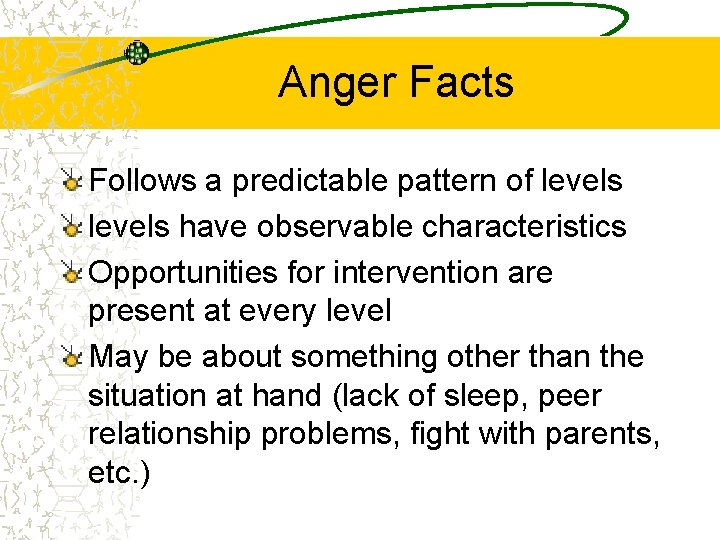 Anger Facts

Follows a predictable pattern of levels

levels have observable characteristics

Opportunities for intervention are present at every level

May be about something other than the situation at hand (lack of sleep, peer relationship problems, fight with parents, etc.)